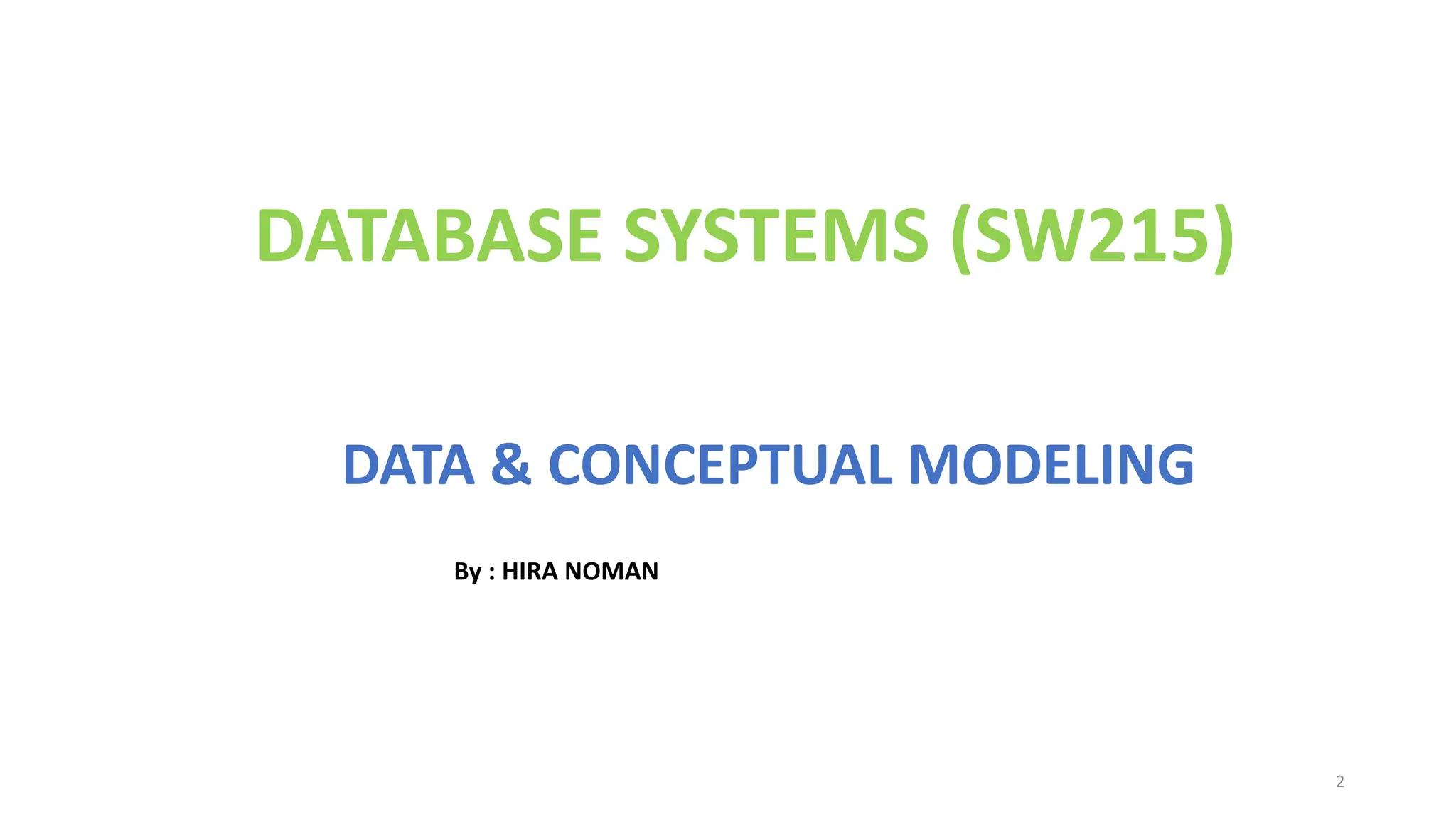 DATABASE SYSTEMS (SW215)

DATA & CONCEPTUAL MODELING

By : HIRA NOMAN

2